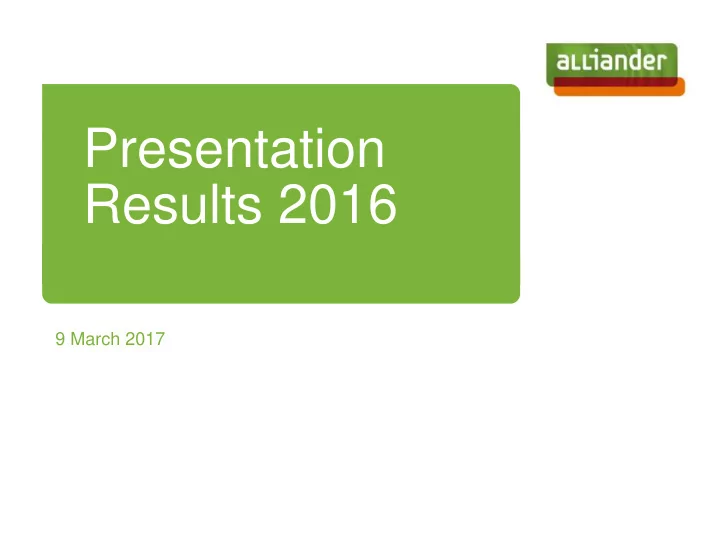 alliander

Presentation Results 2016

9 March 2017